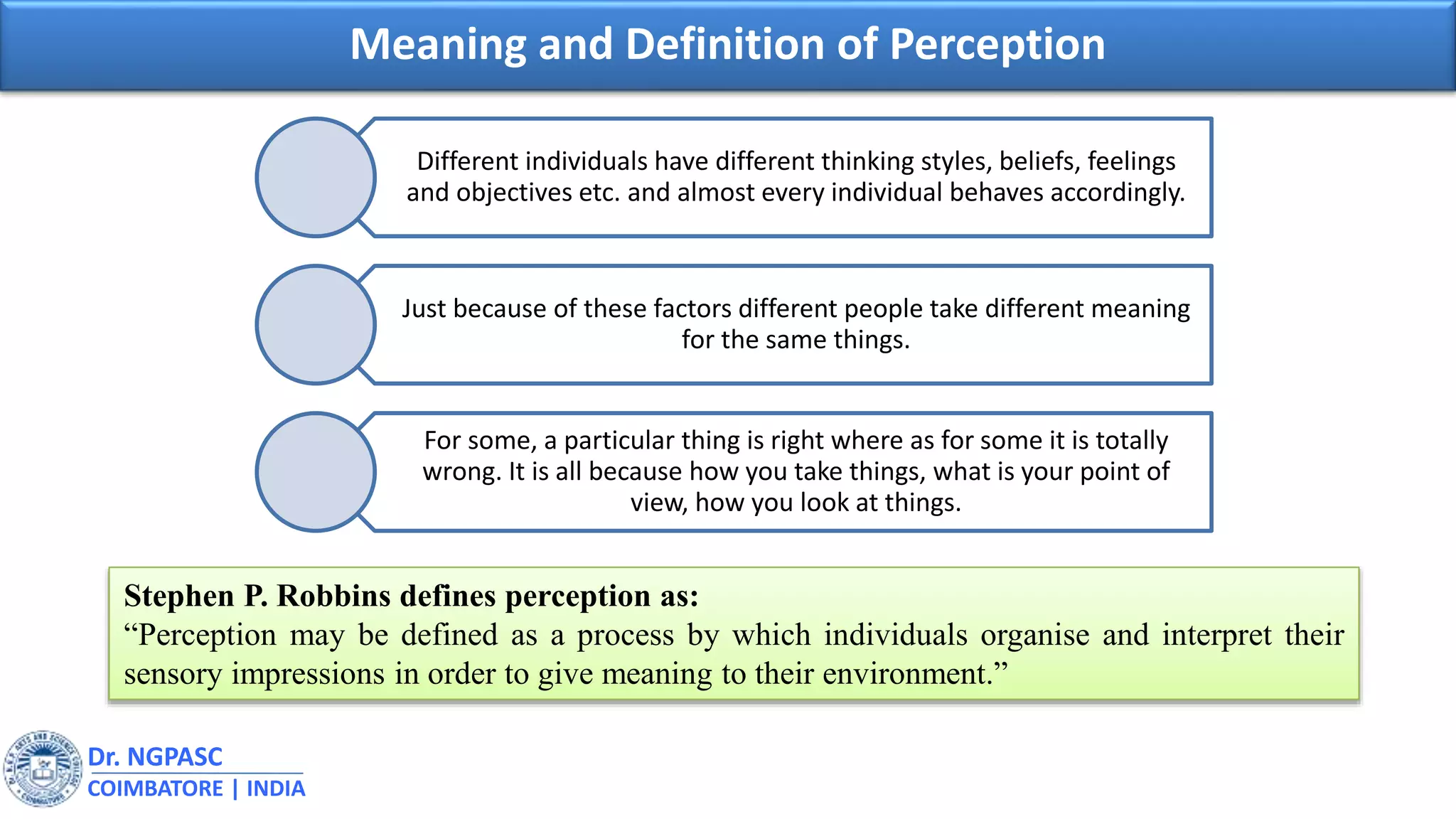 Meaning and Definition of Perception

Different individuals have different thinking styles, beliefs, feelings and objectives etc. and almost every individual behaves accordingly.

Just because of these factors different people take different meaning for the same things.

For some, a particular thing is right where as for some it is totally wrong. It is all because how you take things, what is your point of view, how you look at things.

Stephen P. Robbins defines perception as:
"Perception may be defined as a process by which individuals organise and interpret their sensory impressions in order to give meaning to their environment."

Dr. NGPASC
COIMBATORE | INDIA